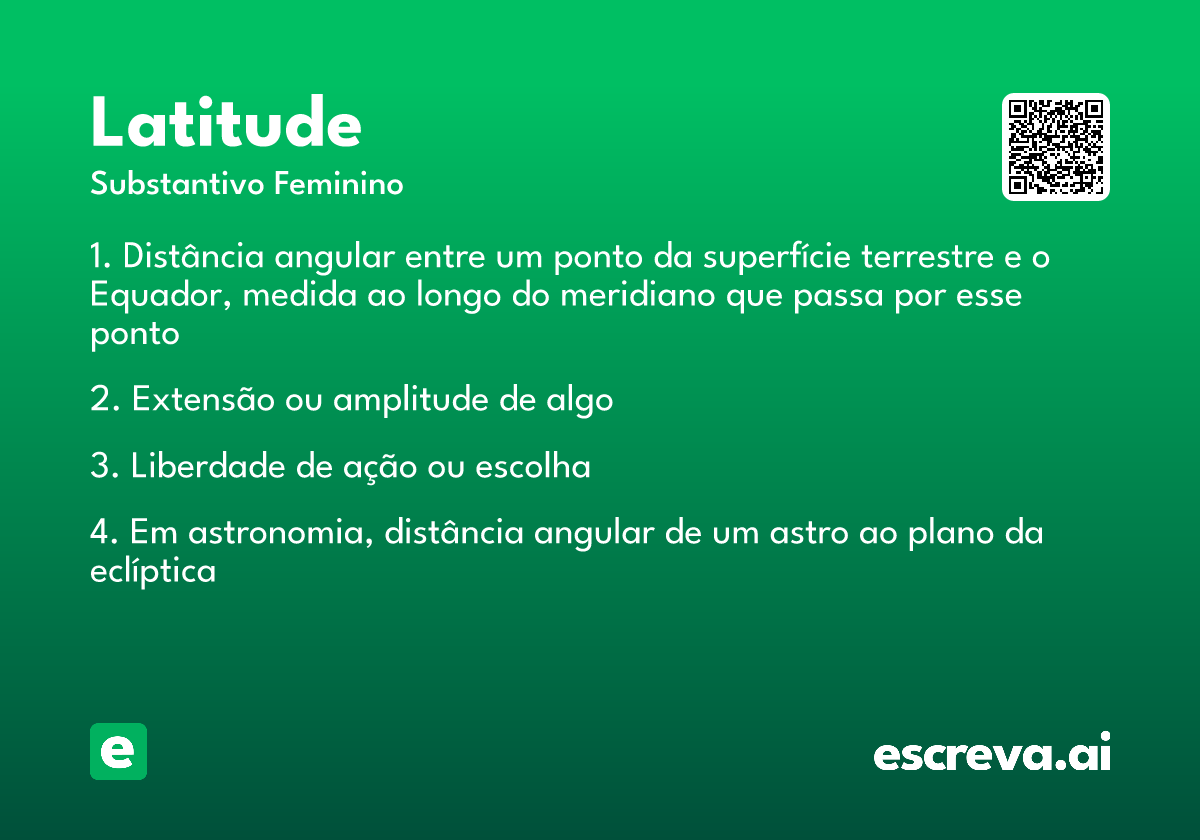 Latitude
Substantivo Feminino

1. Distância angular entre um ponto da superfície terrestre e o Equador, medida ao longo do meridiano que passa por esse ponto

2. Extensão ou amplitude de algo

3. Liberdade de ação ou escolha

4. Em astronomia, distância angular de um astro ao plano da eclíptica

e

escreva.ai